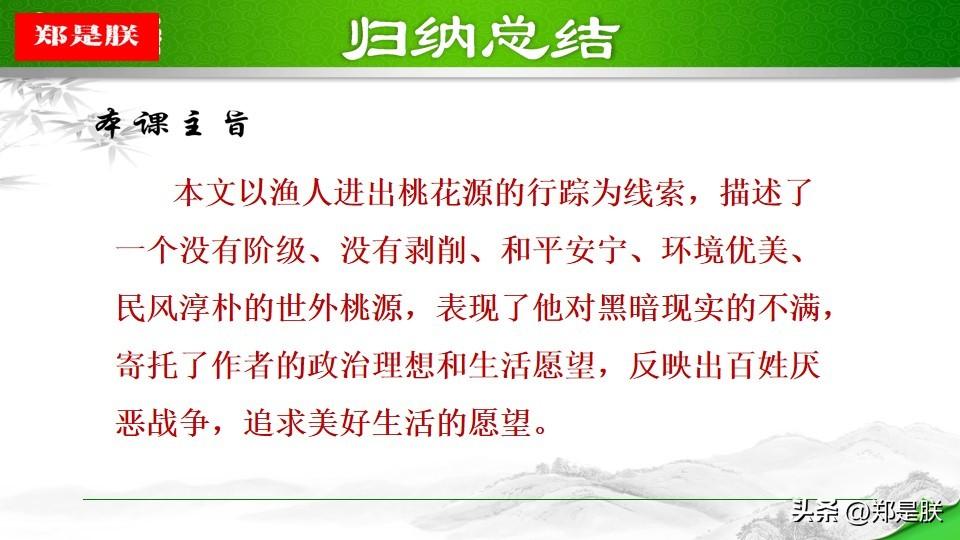 郑是朕

归纳总结

本课主旨

本文以渔人进出桃花源的行踪为线索，描述了一个没有阶级、没有剥削、和平安宁、环境优美、民风淳朴的世外桃源，表现了他对黑暗现实的不满，寄托了作者的政治理想和生活愿望，反映出百姓厌恶战争，追求美好生活的愿望。

头条 @郑是朕